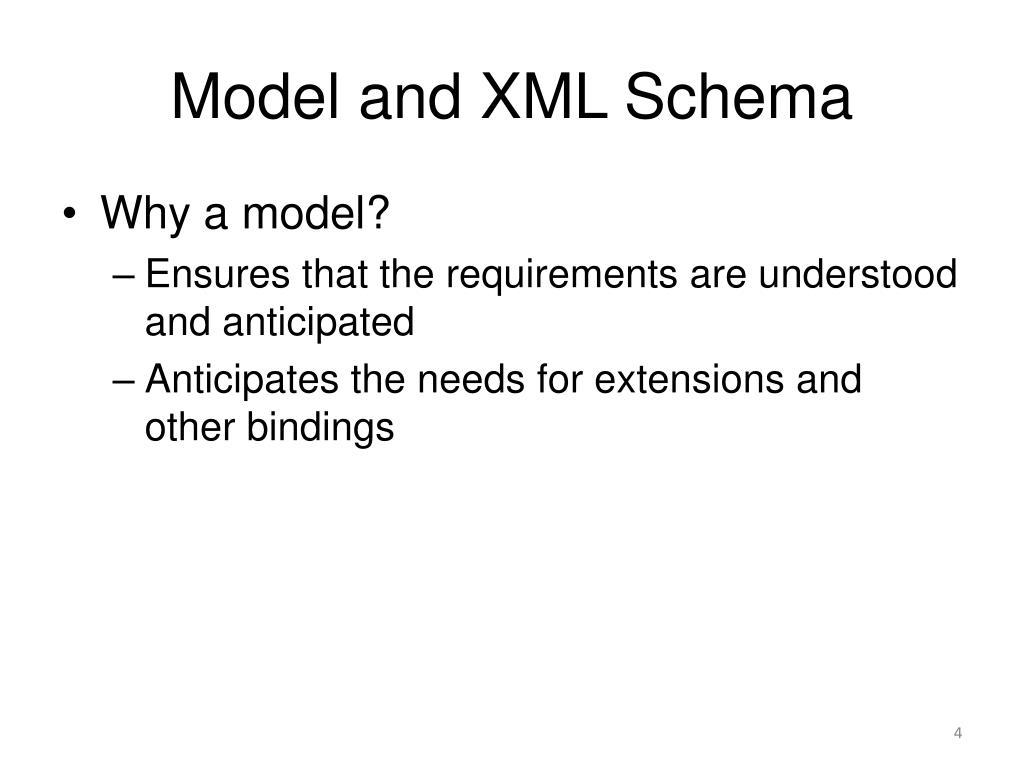 Model and XML Schema

• Why a model?
– Ensures that the requirements are understood and anticipated
– Anticipates the needs for extensions and other bindings

4